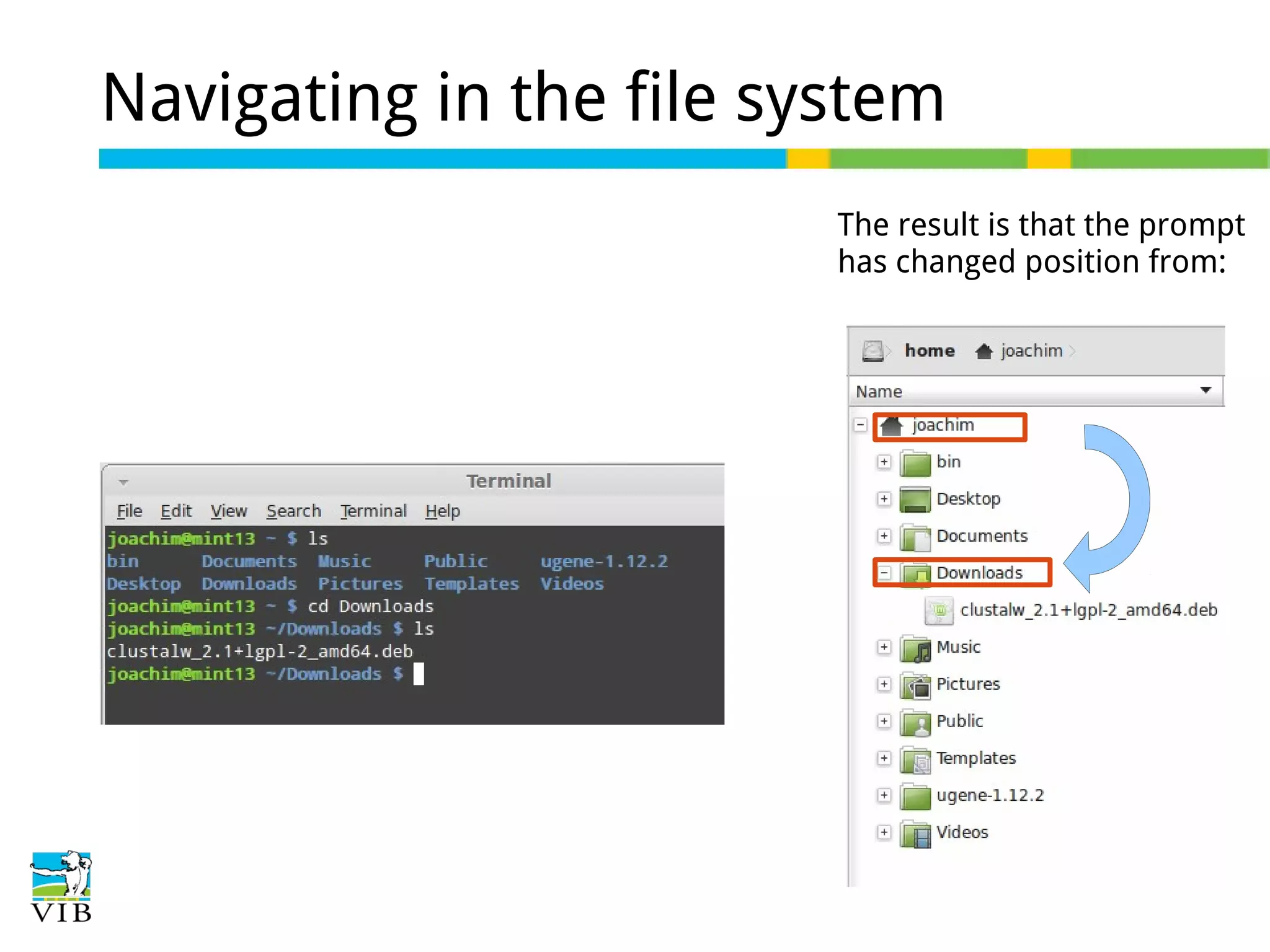 Navigating in the file system

The result is that the prompt has changed position from:

Terminal

File Edit View Search Terminal Help

joachim@mint13 ~ $ ls
bin Documents Music Public ugene-1.12.2
Desktop Downloads Pictures Templates Videos
joachim@mint13 ~ $ cd Downloads
joachim@mint13 ~/Downloads $ ls
clustalw_2.1+lgpl-2_amd64.deb
joachim@mint13 ~/Downloads $

home joachim

Name

joachim
bin
Desktop
Documents
Downloads
clustalw_2.1+lgpl-2_amd64.deb
Music
Pictures
Public
Templates
ugene-1.12.2
Videos

VIB